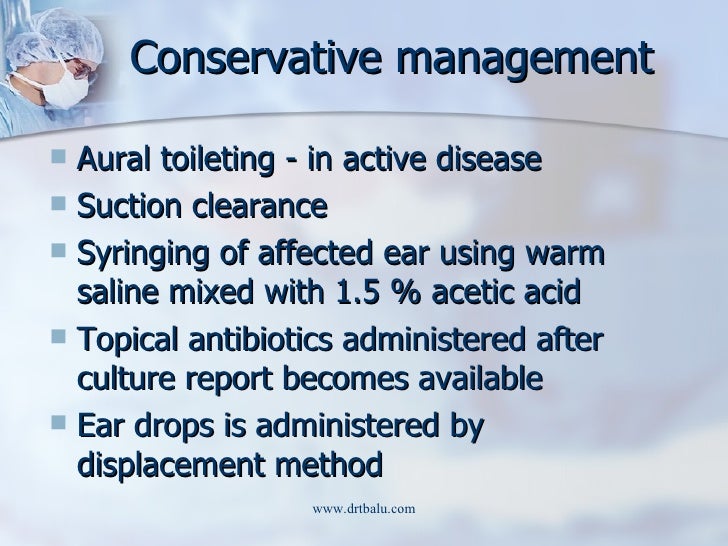 Conservative management

- Aural toileting - in active disease
- Suction clearance
- Syringing of affected ear using warm saline mixed with 1.5 % acetic acid
- Topical antibiotics administered after culture report becomes available
- Ear drops is administered by displacement method

www.drtbalu.com